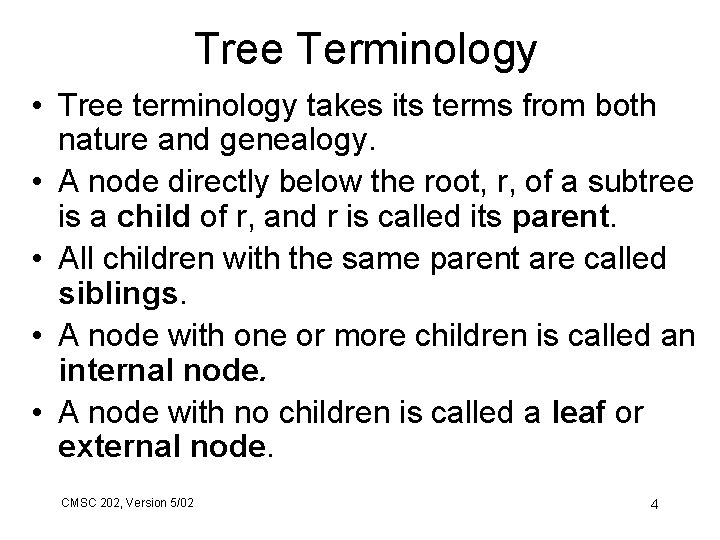 Tree Terminology

• Tree terminology takes its terms from both nature and genealogy.

• A node directly below the root, r, of a subtree is a child of r, and r is called its parent.

• All children with the same parent are called siblings.

• A node with one or more children is called an internal node.

• A node with no children is called a leaf or external node.

CMSC 202, Version 5/02

4